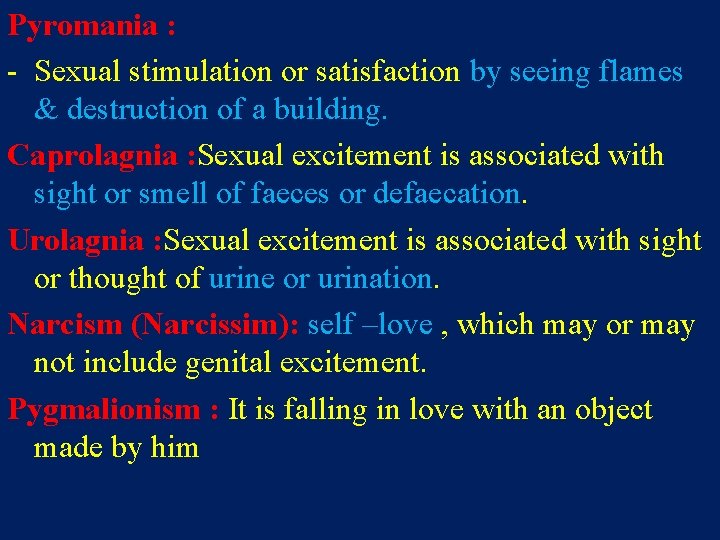 Pyromania :

- Sexual stimulation or satisfaction by seeing flames & destruction of a building.

Caprolagnia :Sexual excitement is associated with sight or smell of faeces or defaecation.

Urolagnia :Sexual excitement is associated with sight or thought of urine or urination.

Narcism (Narcissim): self –love , which may or may not include genital excitement.

Pygmalionism : It is falling in love with an object made by him